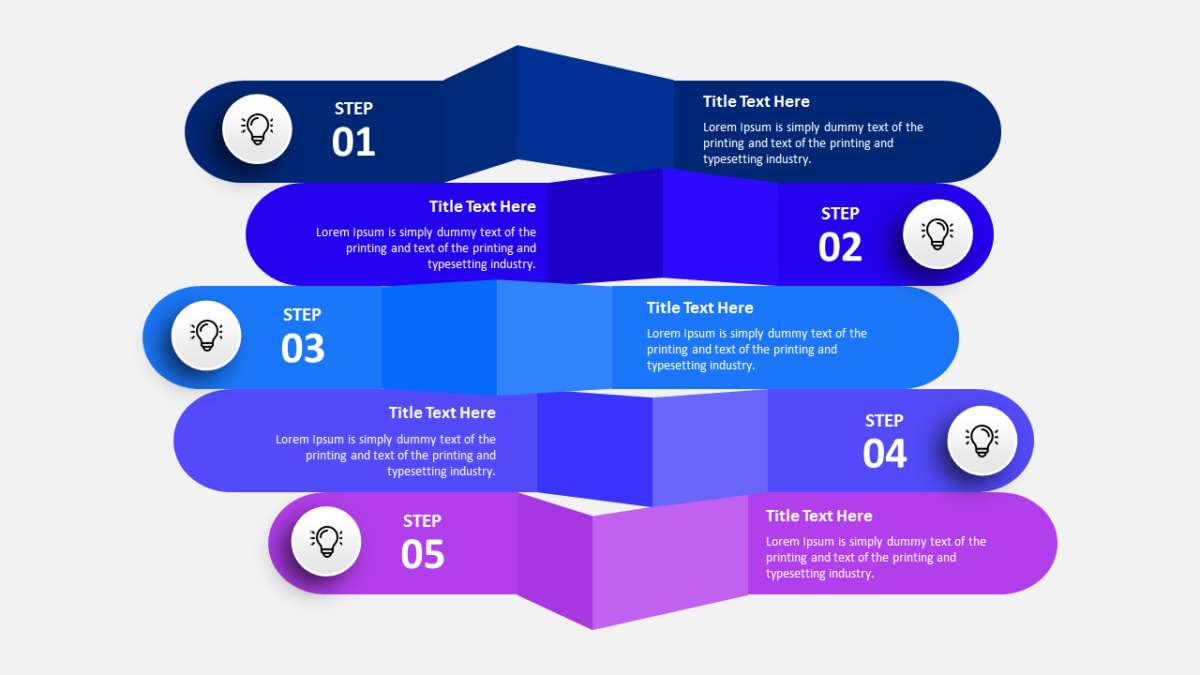 STEP
01

Title Text Here
Lorem Ipsum is simply dummy text of the printing and text of the printing and typesetting industry.

Title Text Here
Lorem Ipsum is simply dummy text of the printing and text of the printing and typesetting industry.

STEP
02

STEP
03

Title Text Here
Lorem Ipsum is simply dummy text of the printing and text of the printing and typesetting industry.

Title Text Here
Lorem Ipsum is simply dummy text of the printing and text of the printing and typesetting industry.

STEP
04

STEP
05

Title Text Here
Lorem Ipsum is simply dummy text of the printing and text of the printing and typesetting industry.